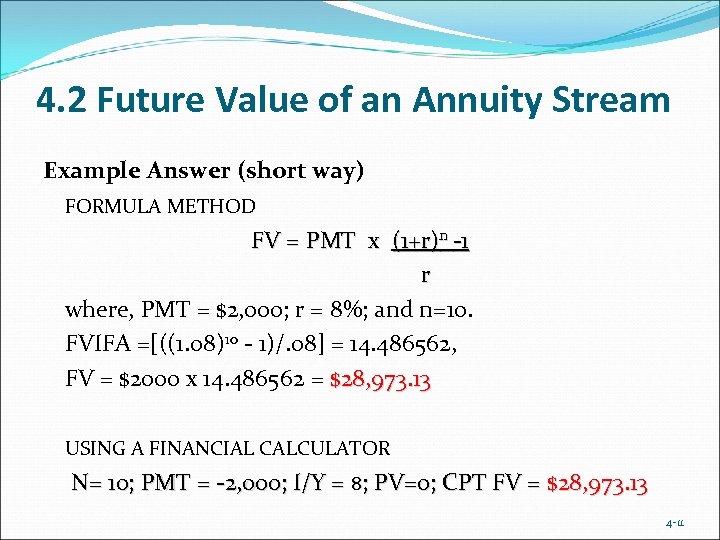 4.2 Future Value of an Annuity Stream

Example Answer (short way)

FORMULA METHOD

$FV = PMT \times \frac{(1+r)^n - 1}{r}$

where, PMT = \$2,000; r = 8%; and n=10.

FVIFA =[((1.08)$^{10}$ - 1)/.08] = 14.486562,

FV = \$2000 x 14.486562 = \$28,973.13

USING A FINANCIAL CALCULATOR

N= 10; PMT = -2,000; I/Y = 8; PV=0; CPT FV = \$28,973.13

4-11